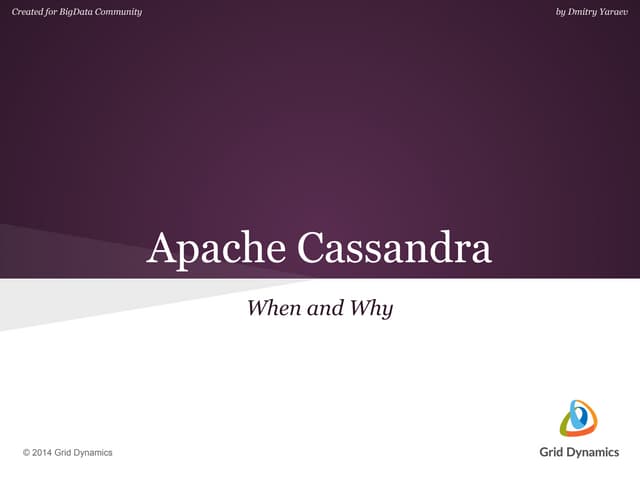 Created for BigData Community

by Dmitry Yaraev

Apache Cassandra

When and Why

© 2014 Grid Dynamics

Grid Dynamics